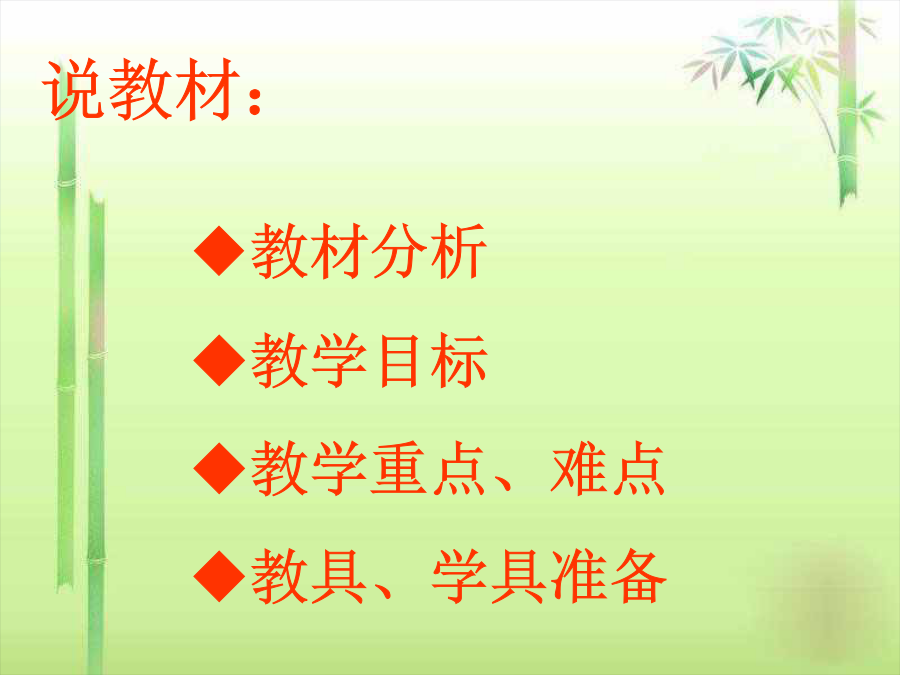 说教材：

◆教材分析

◆教学目标

◆教学重点、难点

◆教具、学具准备